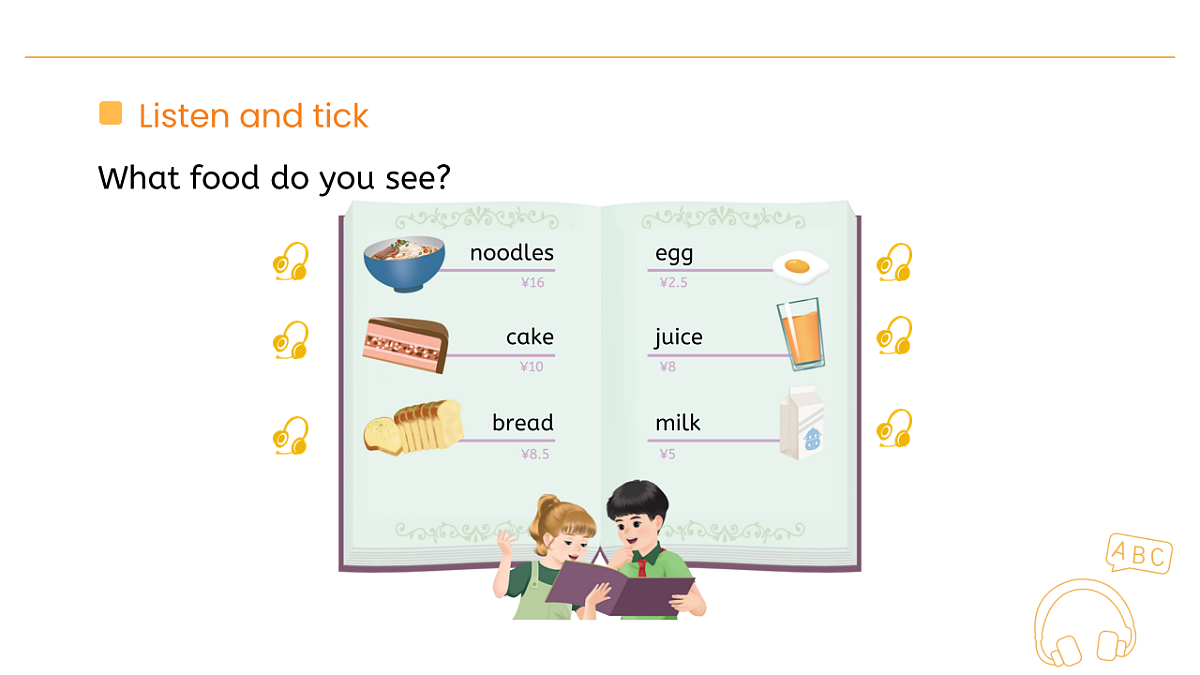 Listen and tick

What food do you see?

noodles
¥16

cake
¥10

bread
¥8.5

egg
¥2.5

juice
¥8

milk
¥5

ABC